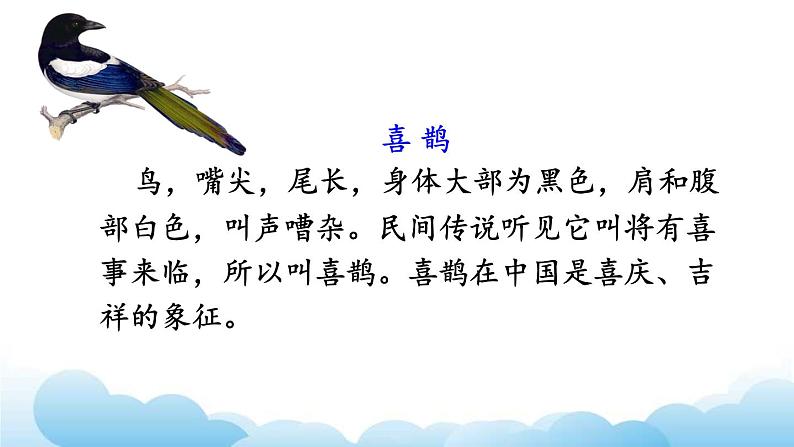 喜鹊

鸟，嘴尖，尾长，身体大部为黑色，肩和腹部白色，叫声嘈杂。民间传说听见它叫将有喜事来临，所以叫喜鹊。喜鹊在中国是喜庆、吉祥的象征。